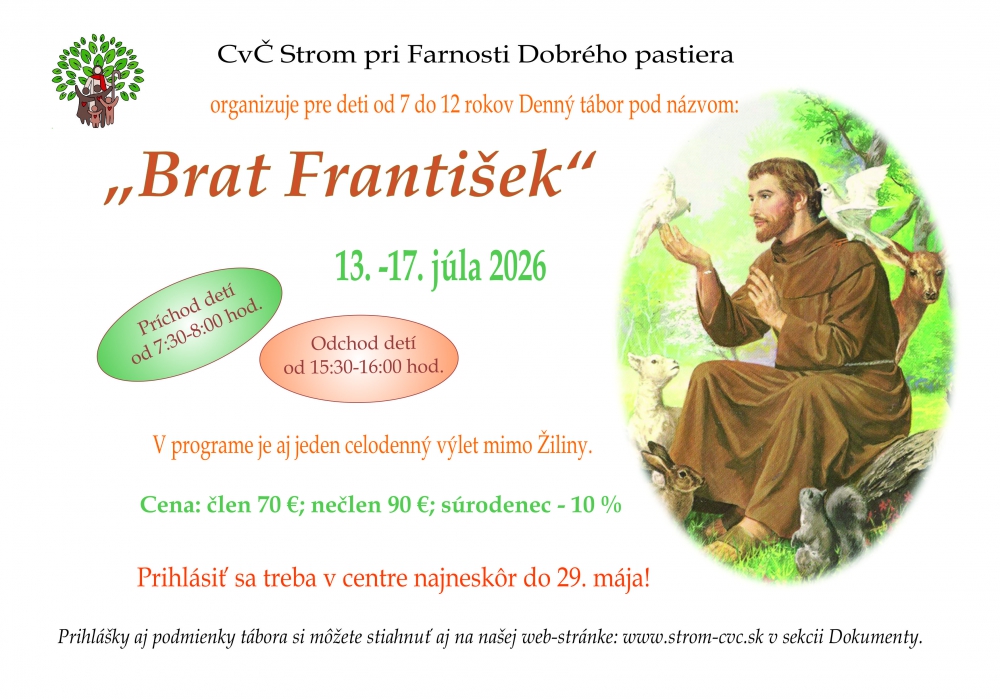 CvČ Strom pri Farnosti Dobrého pastiera

organizuje pre deti od 7 do 12 rokov Denný tábor pod názvom:

„Brat František“

13. -17. júla 2026

Príchod detí od 7:30-8:00 hod.

Odchod detí od 15:30-16:00 hod.

V programe je aj jeden celodenný výlet mimo Žiliny.

Cena: člen 70 €; nečlen 90 €; súrodenec - 10 %

Prihlásiť sa treba v centre najneskôr do 29. mája!

Prihlášky aj podmienky tábora si môžete stiahnuť aj na našej web-stránke: www.strom-cvc.sk v sekcii Dokumenty.